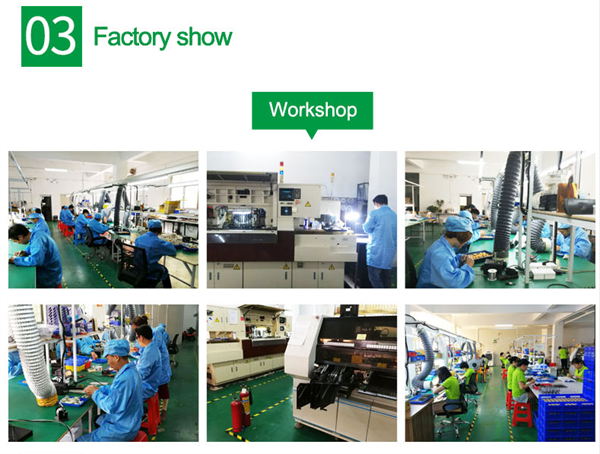 03 Factory show

Workshop